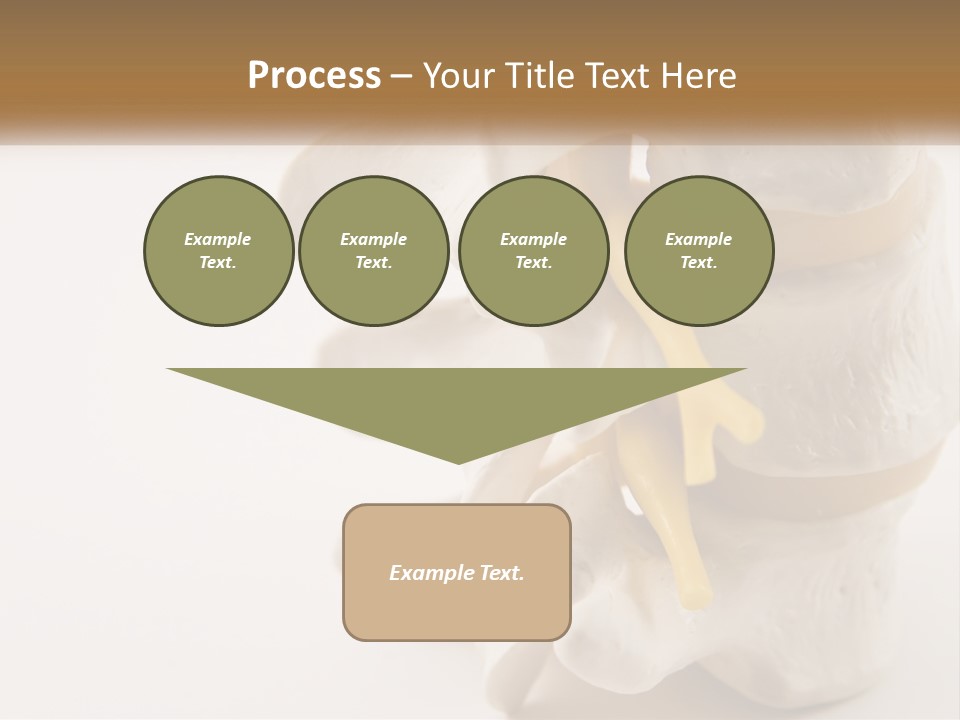 Process – Your Title Text Here

Example Text.

Example Text.

Example Text.

Example Text.

Example Text.